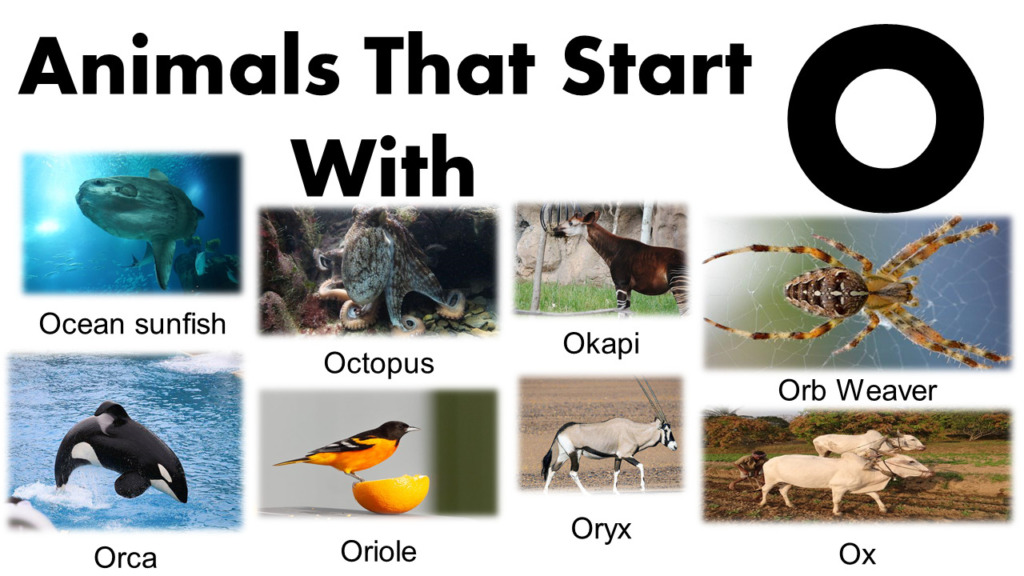 Animals That Start With

O

Ocean sunfish

Octopus

Okapi

Orb Weaver

Orca

Oriole

Oryx

Ox